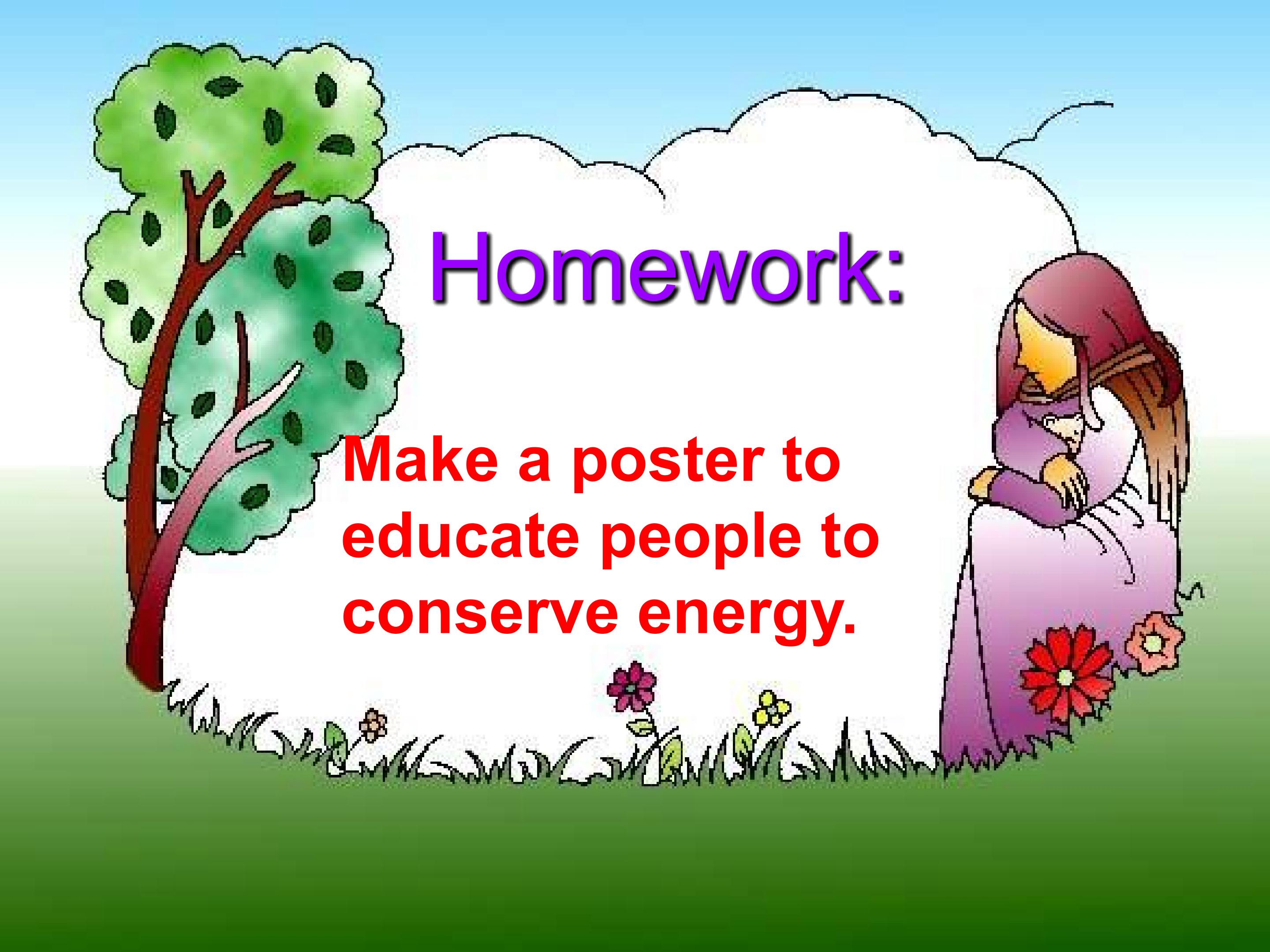 Homework:

Make a poster to educate people to conserve energy.